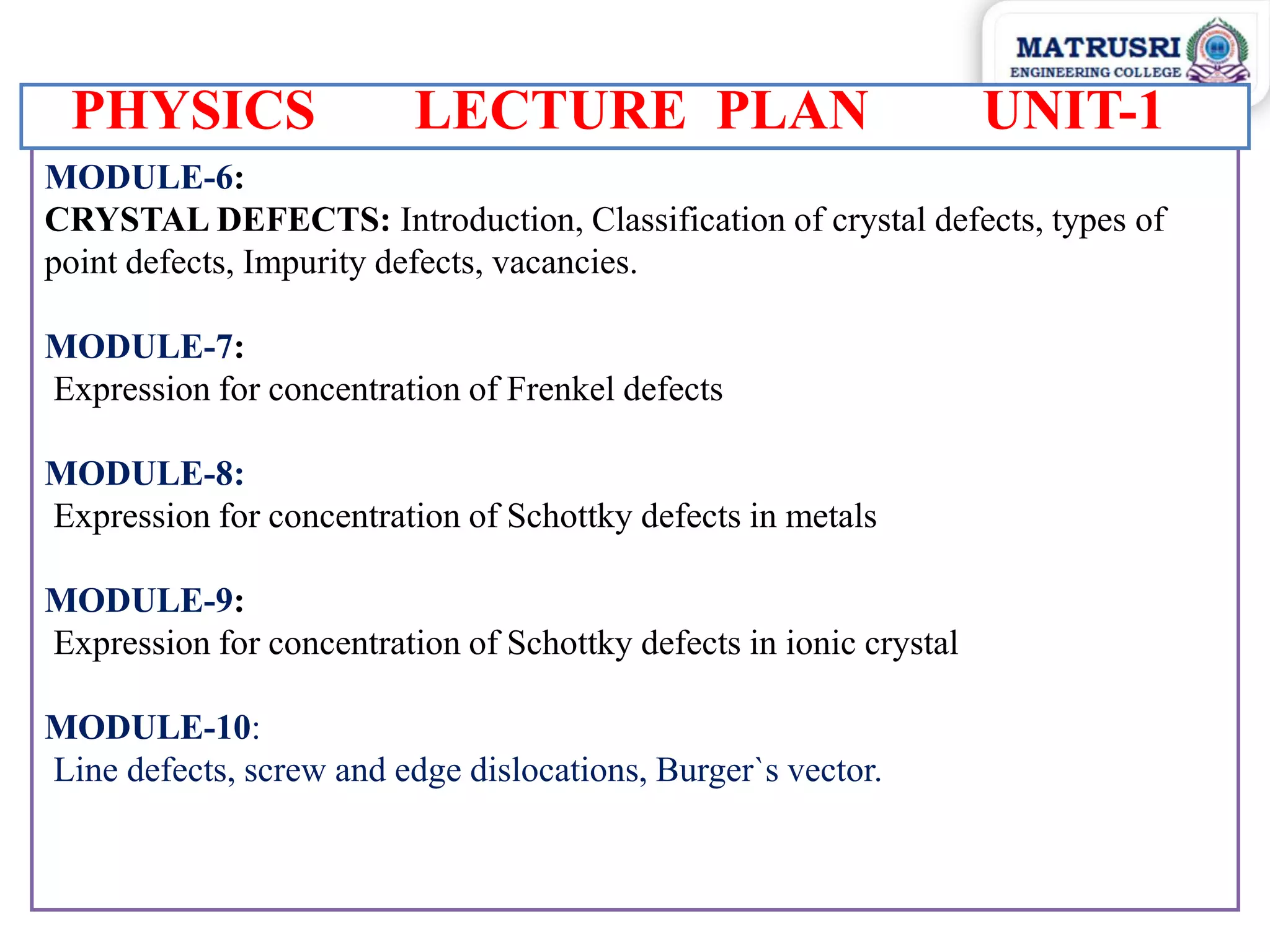 MATRUSRI
ENGINEERING COLLEGE

PHYSICS LECTURE PLAN UNIT-1

MODULE-6:
CRYSTAL DEFECTS: Introduction, Classification of crystal defects, types of point defects, Impurity defects, vacancies.

MODULE-7:
Expression for concentration of Frenkel defects

MODULE-8:
Expression for concentration of Schottky defects in metals

MODULE-9:
Expression for concentration of Schottky defects in ionic crystal

MODULE-10:
Line defects, screw and edge dislocations, Burger`s vector.